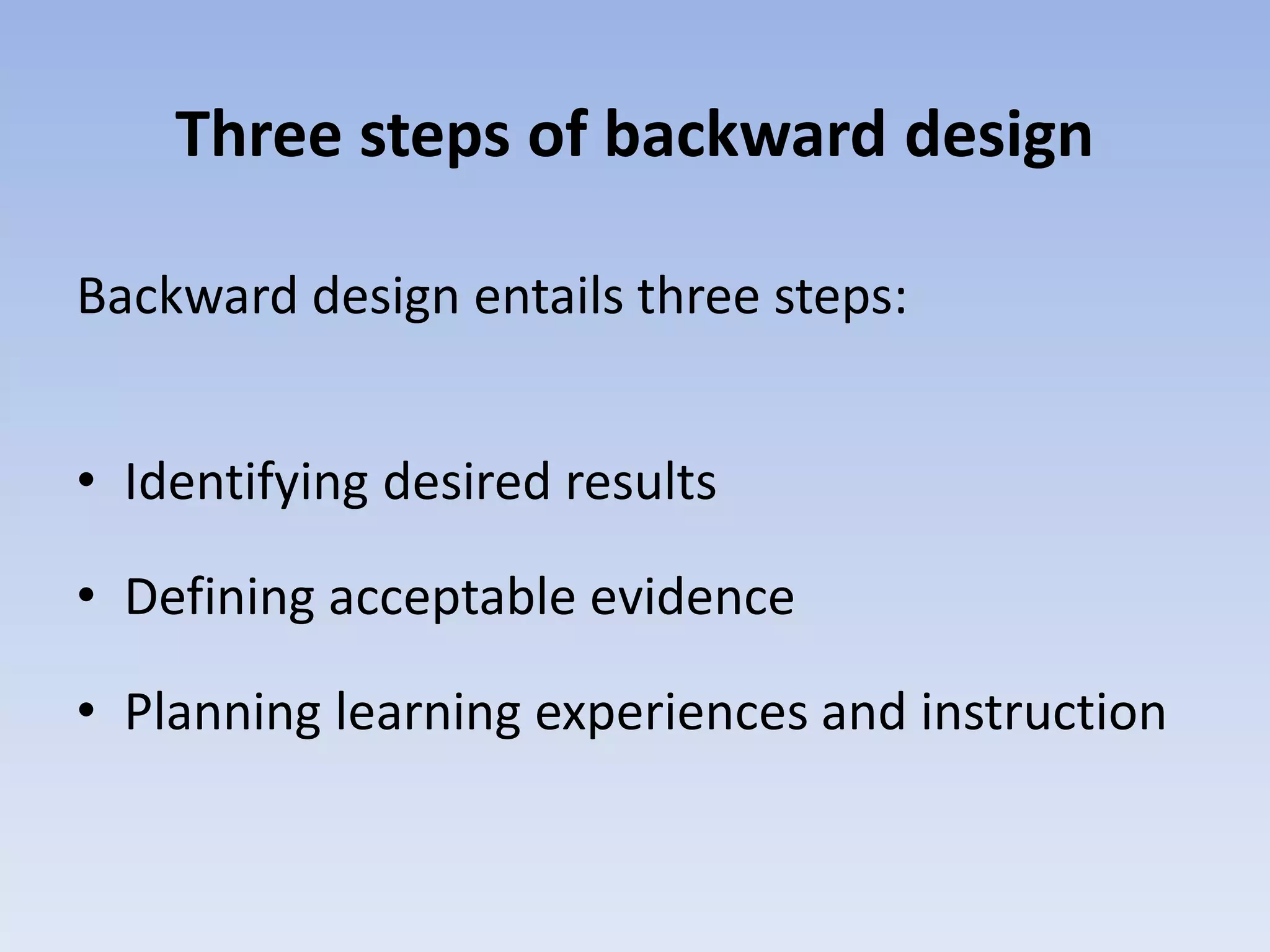 Three steps of backward design

Backward design entails three steps:

• Identifying desired results

• Defining acceptable evidence

• Planning learning experiences and instruction